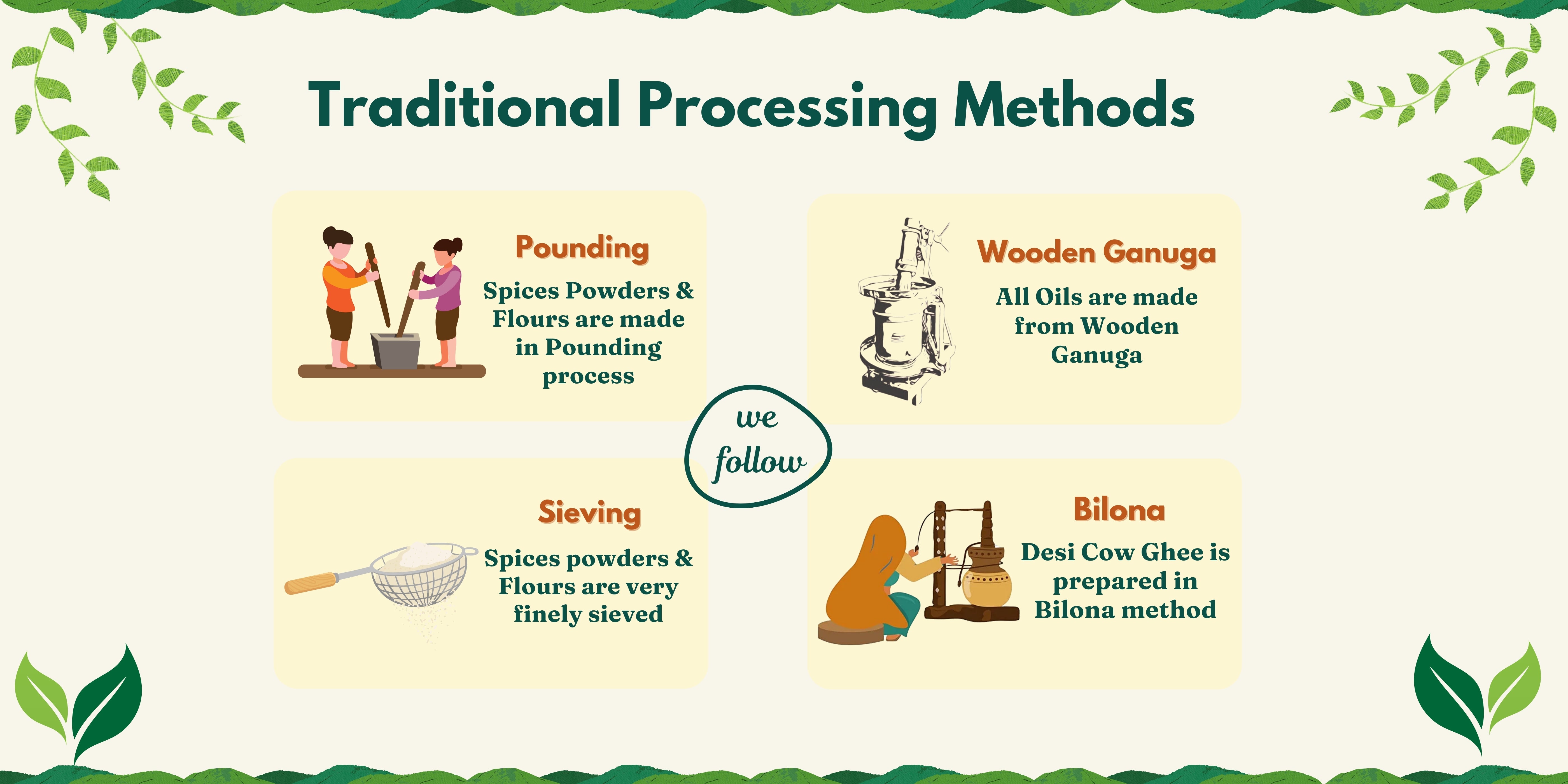 Traditional Processing Methods

Pounding

Spices Powders & Flours are made in Pounding process

Wooden Ganuga

All Oils are made from Wooden Ganuga

we follow

Sieving

Spices powders & Flours are very finely sieved

Bilona

Desi Cow Ghee is prepared in Bilona method